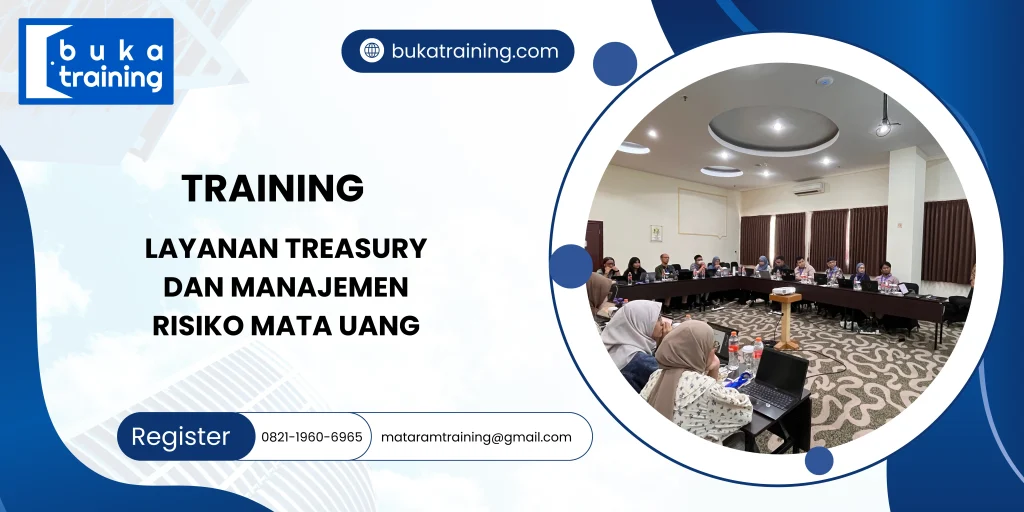 buka training

bukatraining.com

TRAINING

LAYANAN TREASURY DAN MANAJEMEN RISIKO MATA UANG

Register 0821-1960-6965 mataramtraining@gmail.com